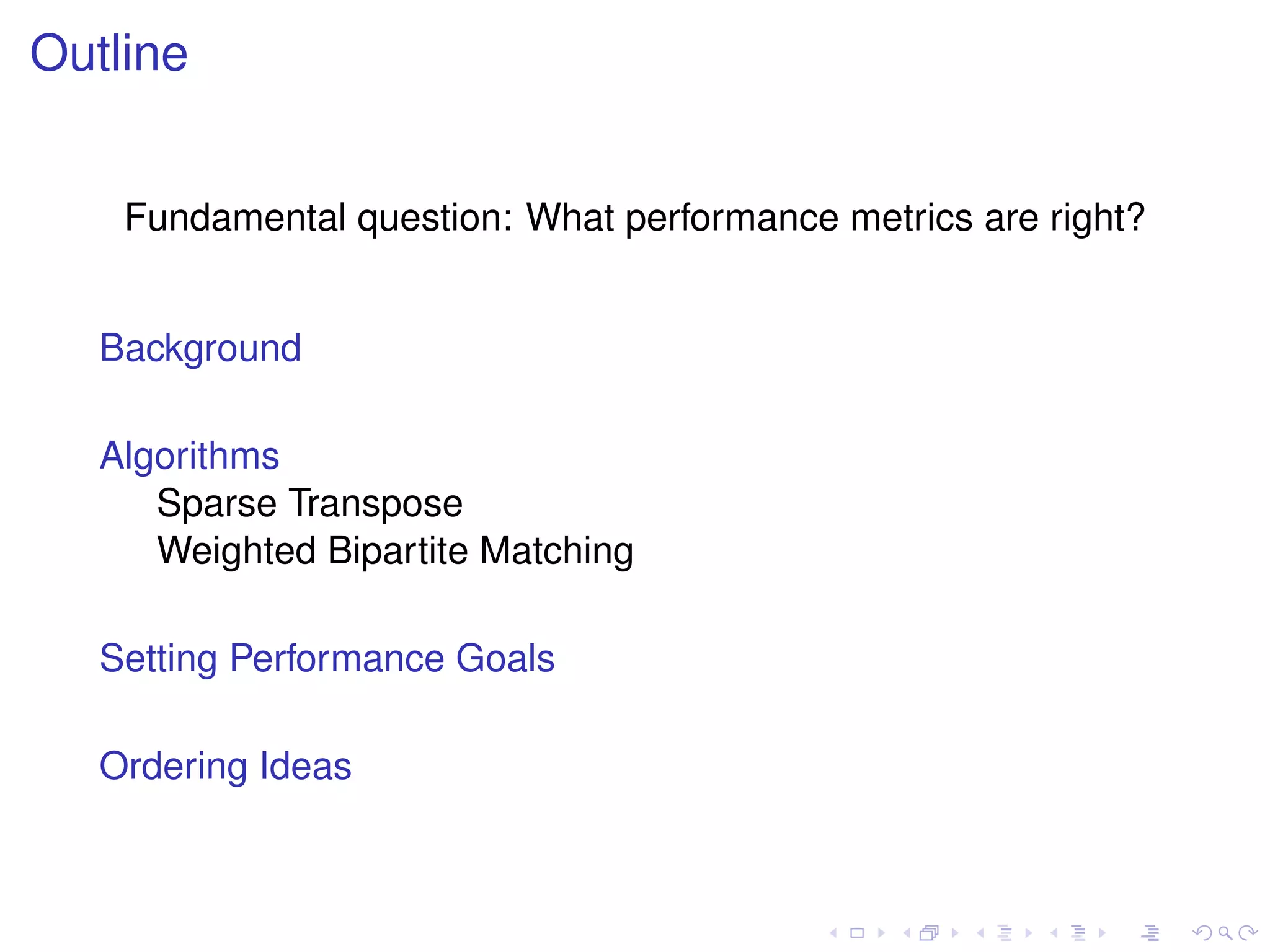 Outline

Fundamental question: What performance metrics are right?

Background

Algorithms
Sparse Transpose
Weighted Bipartite Matching

Setting Performance Goals

Ordering Ideas